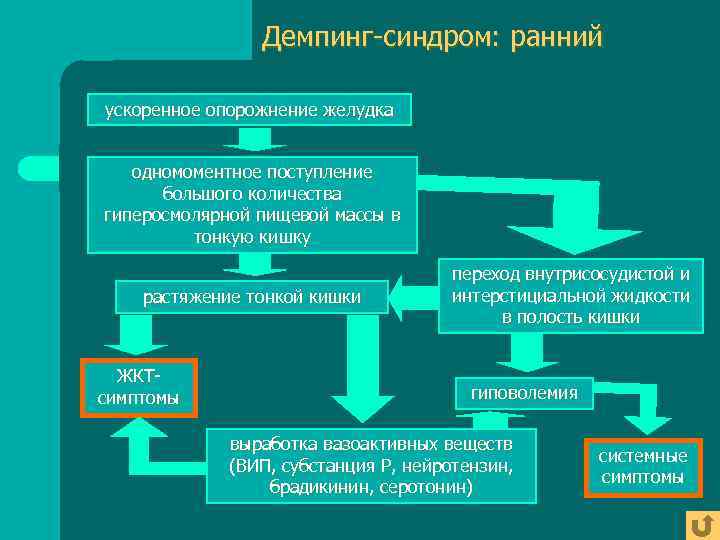 Демпинг-синдром: ранний

ускоренное опорожнение желудка

одномоментное поступление большого количества гиперосмолярной пищевой массы в тонкую кишку

растяжение тонкой кишки

переход внутрисосудистой и интерстициальной жидкости в полость кишки

ЖКТ-симптомы

гиповолемия

выработка вазоактивных веществ (ВИП, субстанция Р, нейротензин, брадикинин, серотонин)

системные симптомы